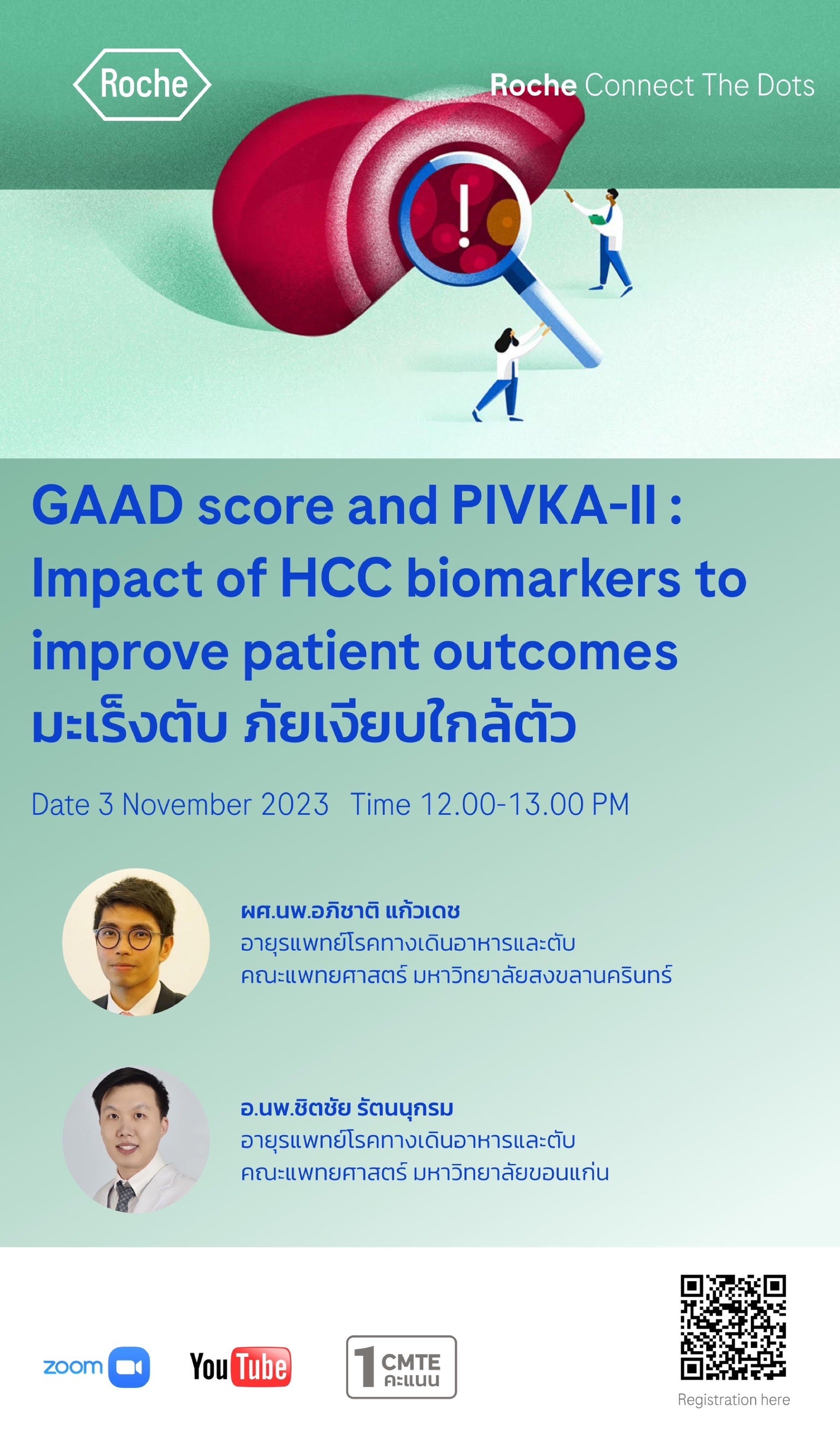 Roche

Roche Connect The Dots

!

GAAD score and PIVKA-II : Impact of HCC biomarkers to improve patient outcomes
มะเร็งตับ ภัยเงียบใกล้ตัว

Date 3 November 2023 Time 12.00-13.00 PM

ผศ.นพ.อภิชาติ แก้วเดช
อายุรแพทย์โรคทางเดินอาหารและตับ
คณะแพทยศาสตร์ มหาวิทยาลัยสงขลานครินทร์

อ.นพ.ชิตชัย รัตนนุกรม
อายุรแพทย์โรคทางเดินอาหารและตับ
คณะแพทยศาสตร์ มหาวิทยาลัยขอนแก่น

zoom

YouTube

1 CMTE คะแนน

Registration here